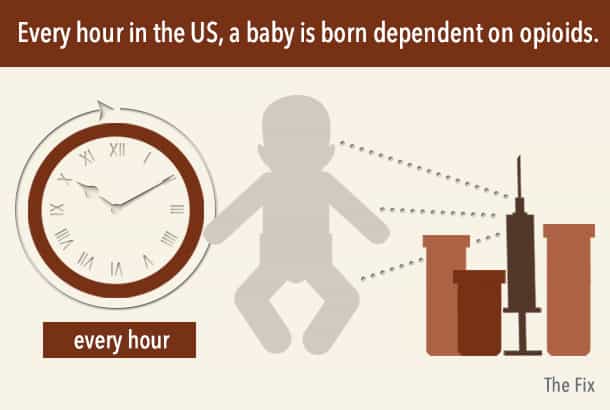 Every hour in the US, a baby is born dependent on opioids.

XII I II III IIII V VI VII VIII IX X XI

every hour

The Fix